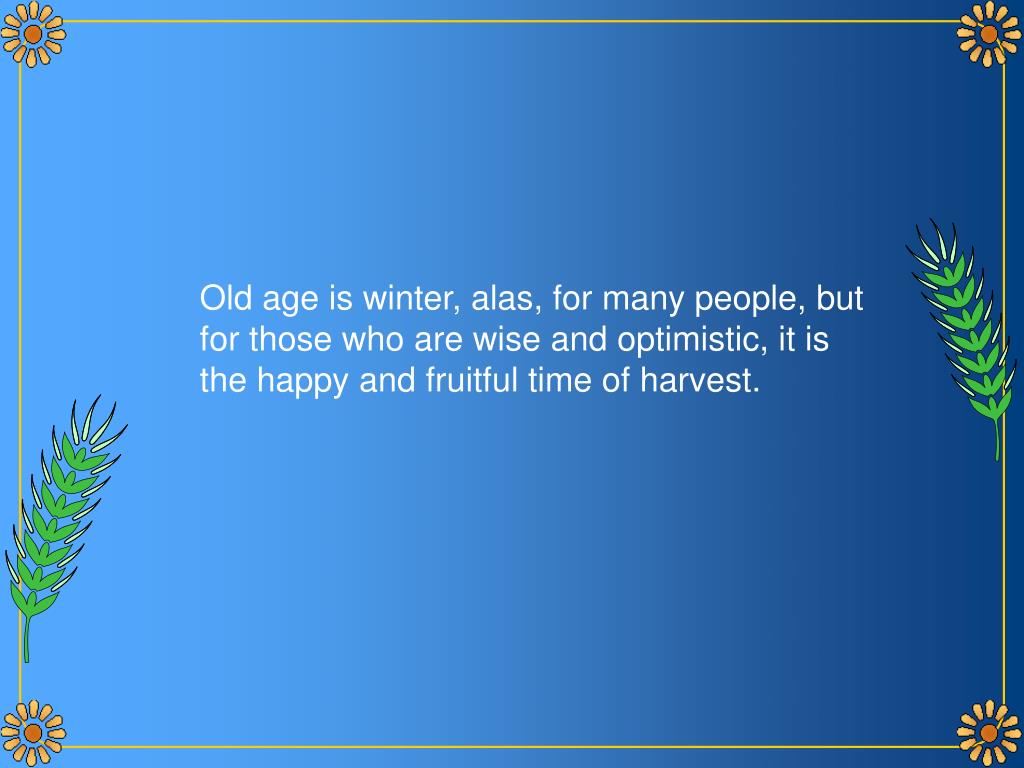 Old age is winter, alas, for many people, but for those who are wise and optimistic, it is the happy and fruitful time of harvest.